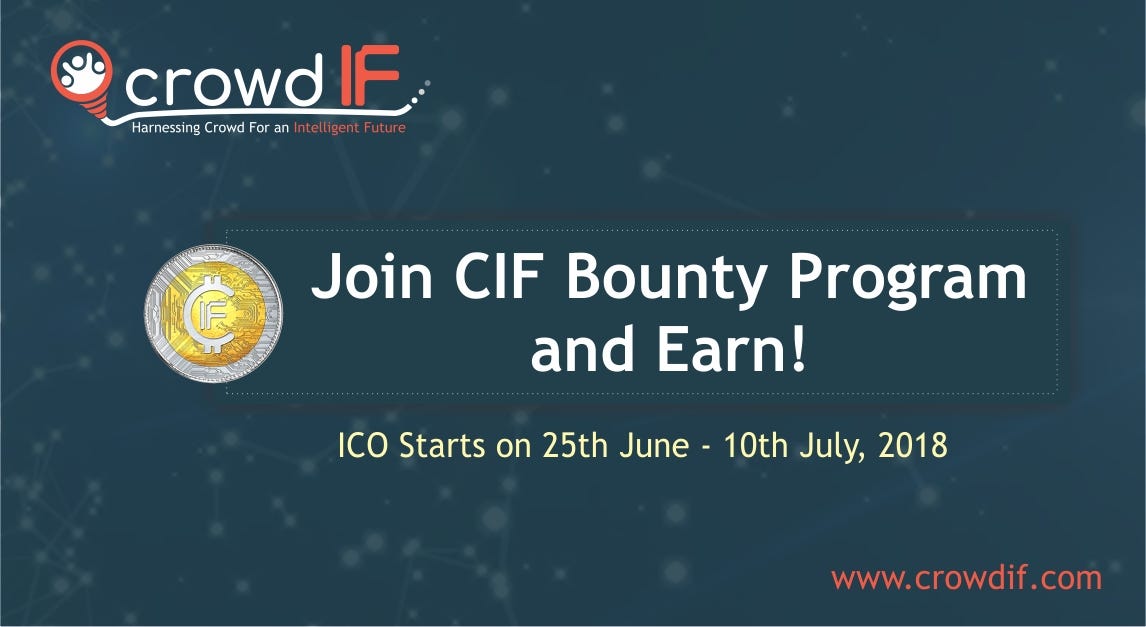 crowd IF
Harnessing Crowd For an Intelligent Future

IF

Join CIF Bounty Program and Earn!

ICO Starts on 25th June - 10th July, 2018

www.crowdif.com